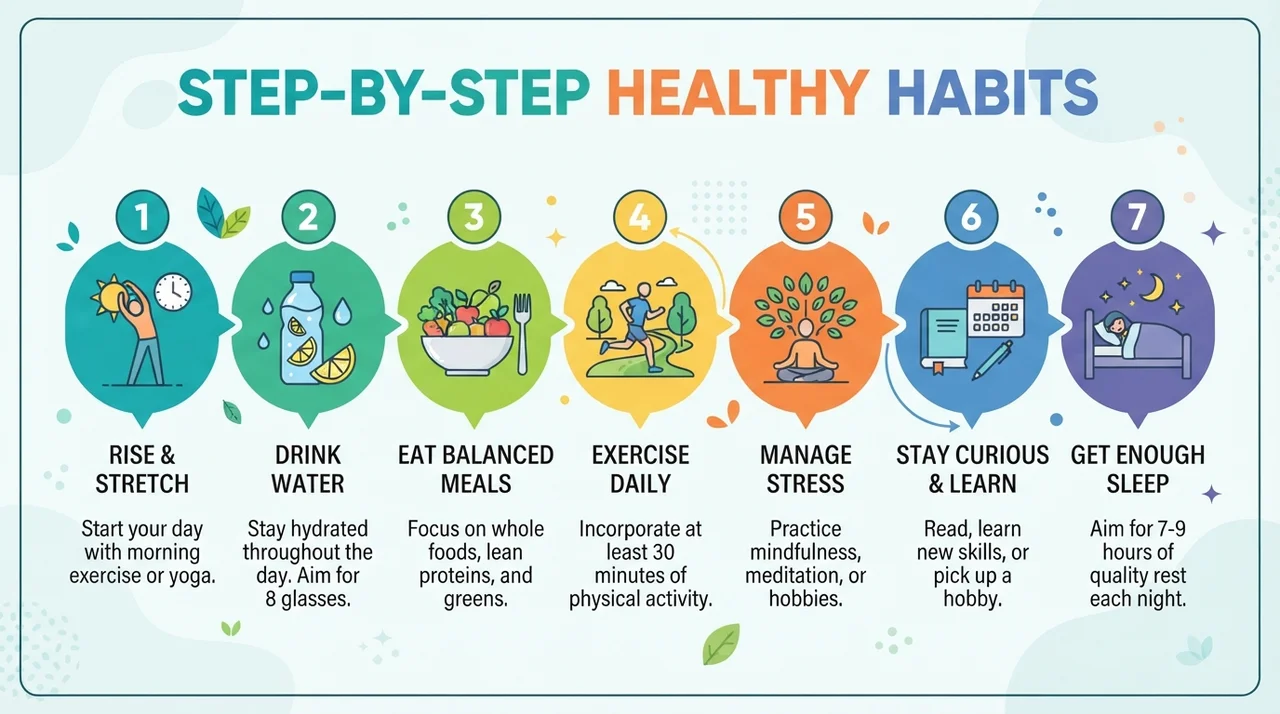 STEP-BY-STEP HEALTHY HABITS

1
RISE & STRETCH
Start your day with morning exercise or yoga.

2
DRINK WATER
Stay hydrated throughout the day. Aim for 8 glasses.

3
EAT BALANCED MEALS
Focus on whole foods, lean proteins, and greens.

4
EXERCISE DAILY
Incorporate at least 30 minutes of physical activity.

5
MANAGE STRESS
Practice mindfulness, meditation, or hobbies.

6
STAY CURIOUS & LEARN
Read, learn new skills, or pick up a hobby.

7
GET ENOUGH SLEEP
Aim for 7-9 hours of quality rest each night.